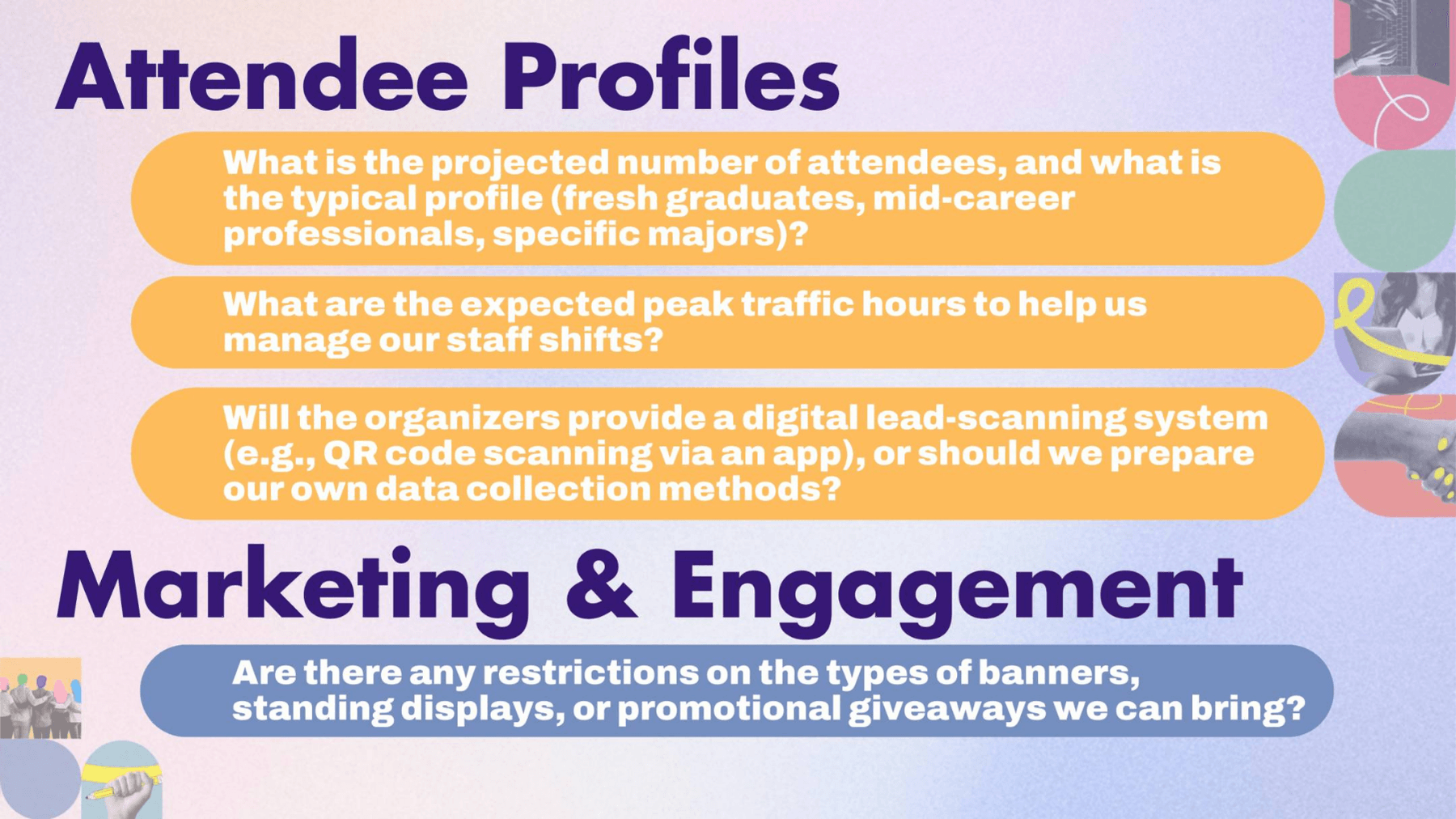 Attendee Profiles

What is the projected number of attendees, and what is the typical profile (fresh graduates, mid-career professionals, specific majors)?

What are the expected peak traffic hours to help us manage our staff shifts?

Will the organizers provide a digital lead-scanning system (e.g., QR code scanning via an app), or should we prepare our own data collection methods?

Marketing & Engagement

Are there any restrictions on the types of banners, standing displays, or promotional giveaways we can bring?